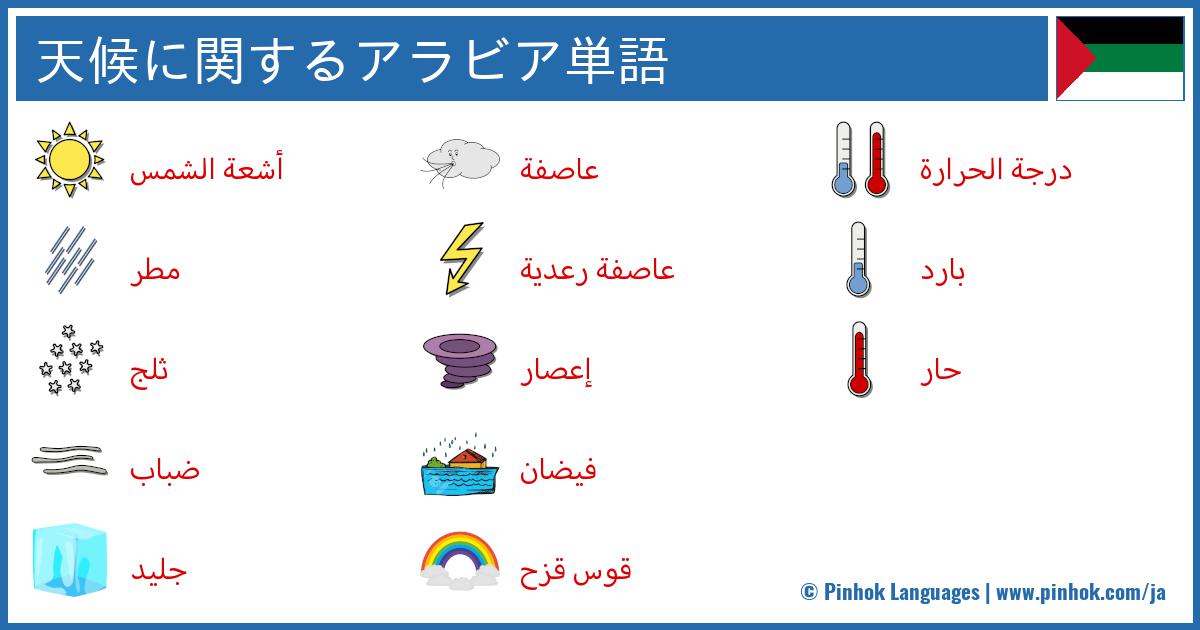 天候に関するアラビア単語

أشعة الشمس

مطر

ثلج

ضباب

جليد

عاصفة

عاصفة رعدية

إعصار

فيضان

قوس قزح

درجة الحرارة

بارد

حار

© Pinhok Languages | www.pinhok.com/ja